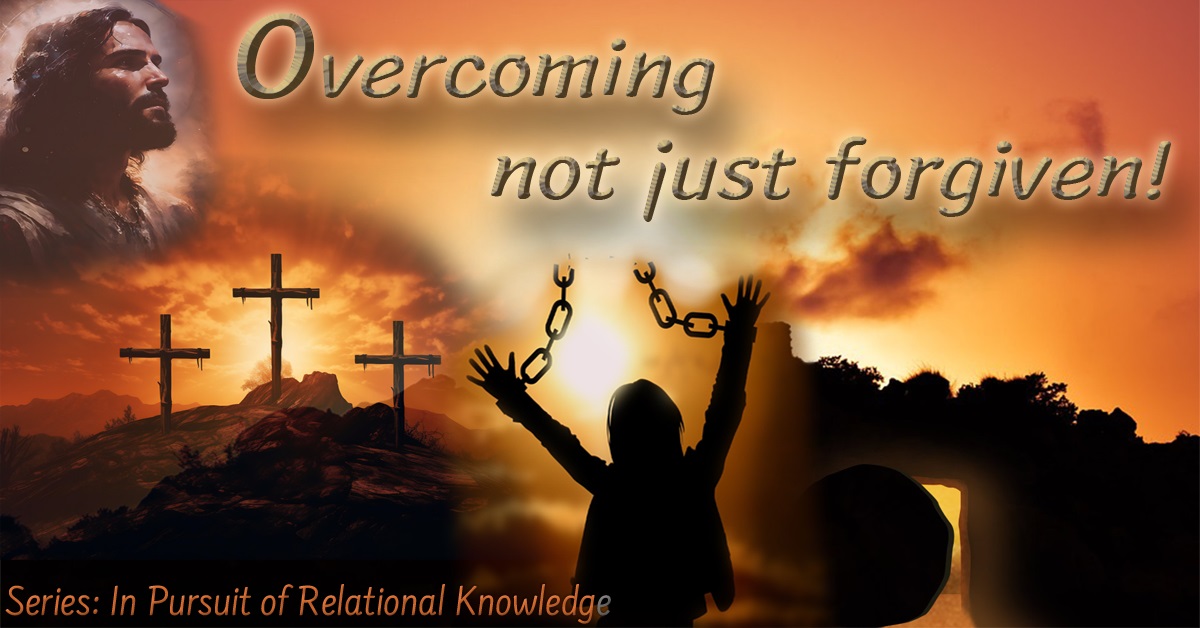 Overcoming not just forgiven!

Series: In Pursuit of Relational Knowledge